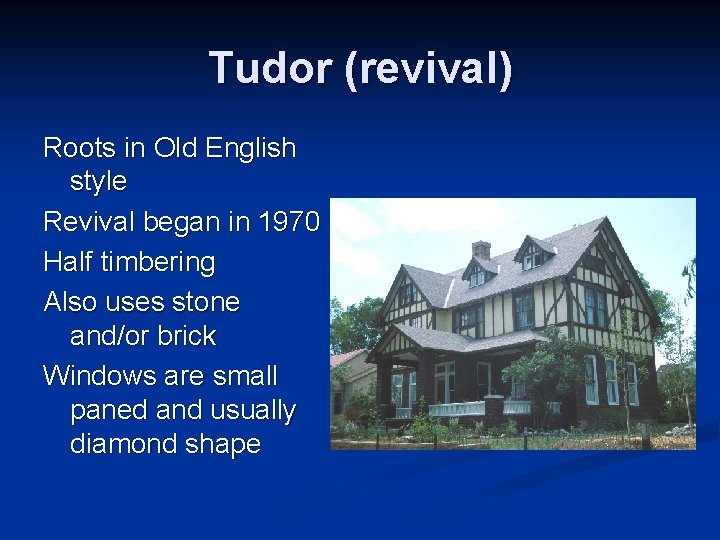 Tudor (revival)

Roots in Old English style

Revival began in 1970

Half timbering

Also uses stone and/or brick

Windows are small paned and usually diamond shape